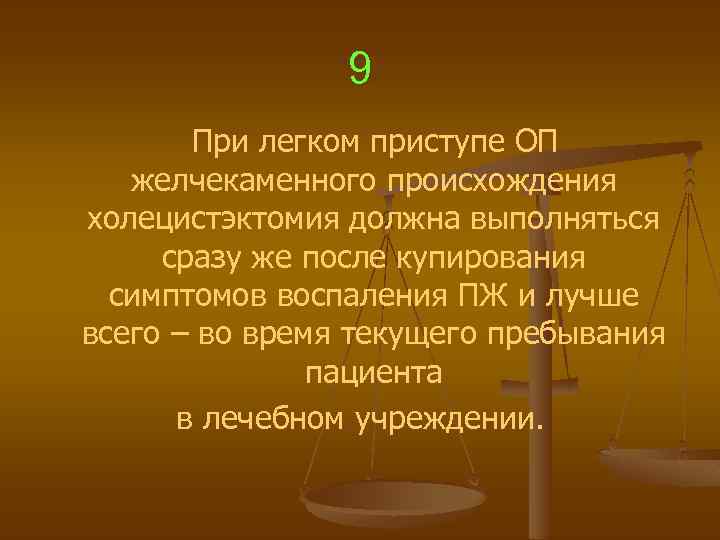 9

При легком приступе ОП желчекаменного происхождения холецистэктомия должна выполняться сразу же после купирования симптомов воспаления ПЖ и лучше всего – во время текущего пребывания пациента
в лечебном учреждении.